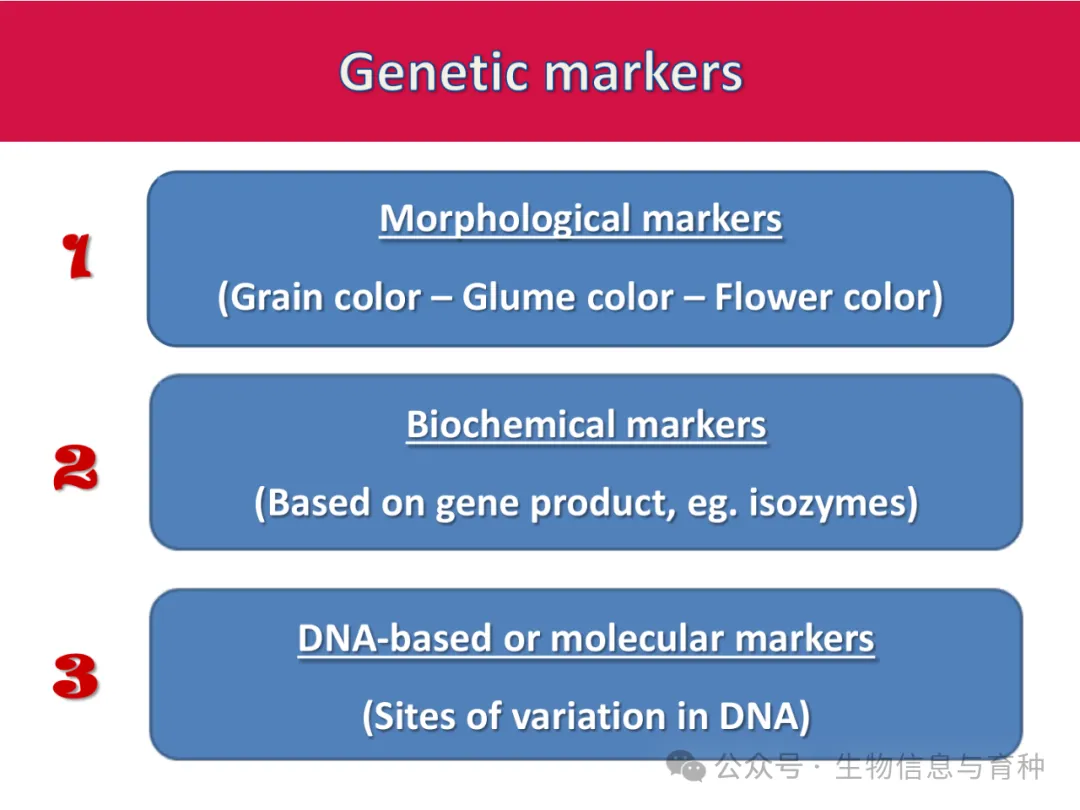 Genetic markers

1

Morphological markers

(Grain color – Glume color – Flower color)

2

Biochemical markers

(Based on gene product, eg. isozymes)

3

DNA-based or molecular markers

(Sites of variation in DNA)

公众号 · 生物信息与育种